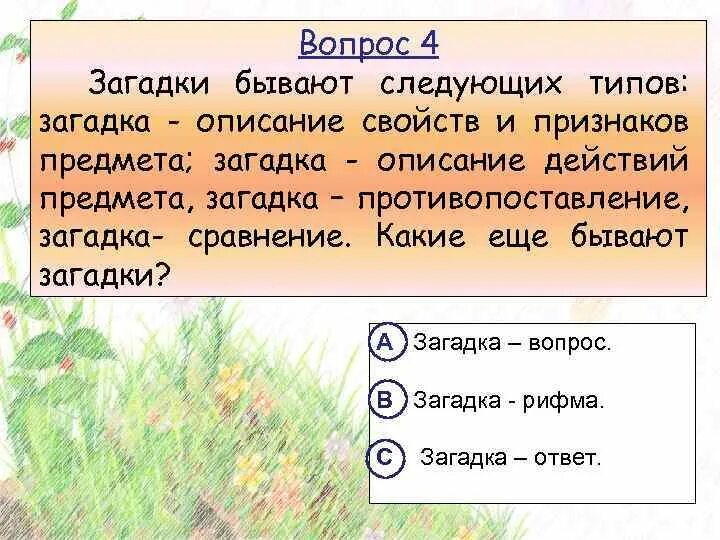 Вопрос 4

Загадки бывают следующих типов: загадка - описание свойств и признаков предмета; загадка - описание действий предмета, загадка – противопоставление, загадка- сравнение. Какие еще бывают загадки?

A Загадка – вопрос.

B Загадка - рифма.

C Загадка – ответ.